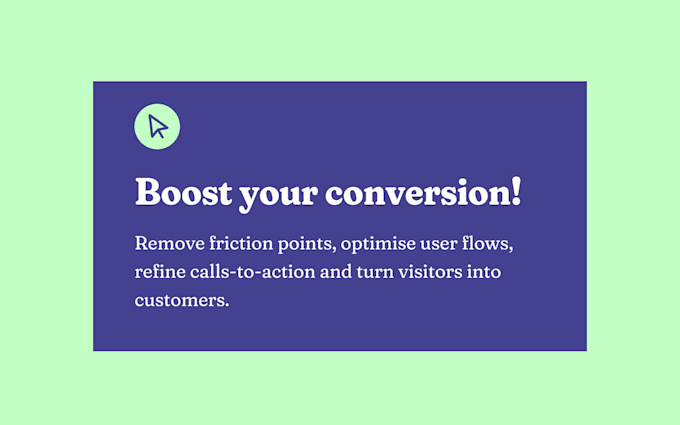 Boost your conversion!

Remove friction points, optimise user flows, refine calls-to-action and turn visitors into customers.